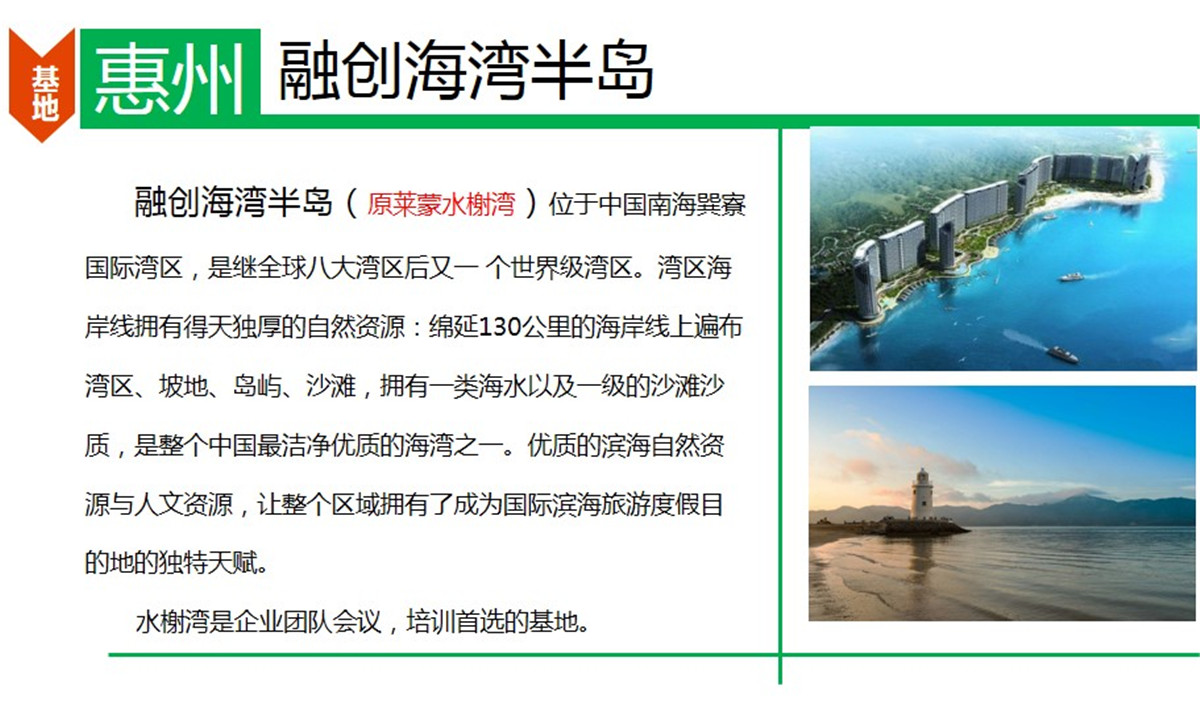 基地

惠州

融创海湾半岛

融创海湾半岛（原莱蒙水榭湾）位于中国南海巽寮国际湾区，是继全球八大湾区后又一 个世界级湾区。湾区海岸线拥有得天独厚的自然资源：绵延130公里的海岸线上遍布湾区、坡地、岛屿、沙滩，拥有一类海水以及一级的沙滩沙质，是整个中国最洁净优质的海湾之一。优质的滨海自然资源与人文资源，让整个区域拥有了成为国际滨海旅游度假目的地的独特天赋。

水榭湾是企业团队会议，培训首选的基地。